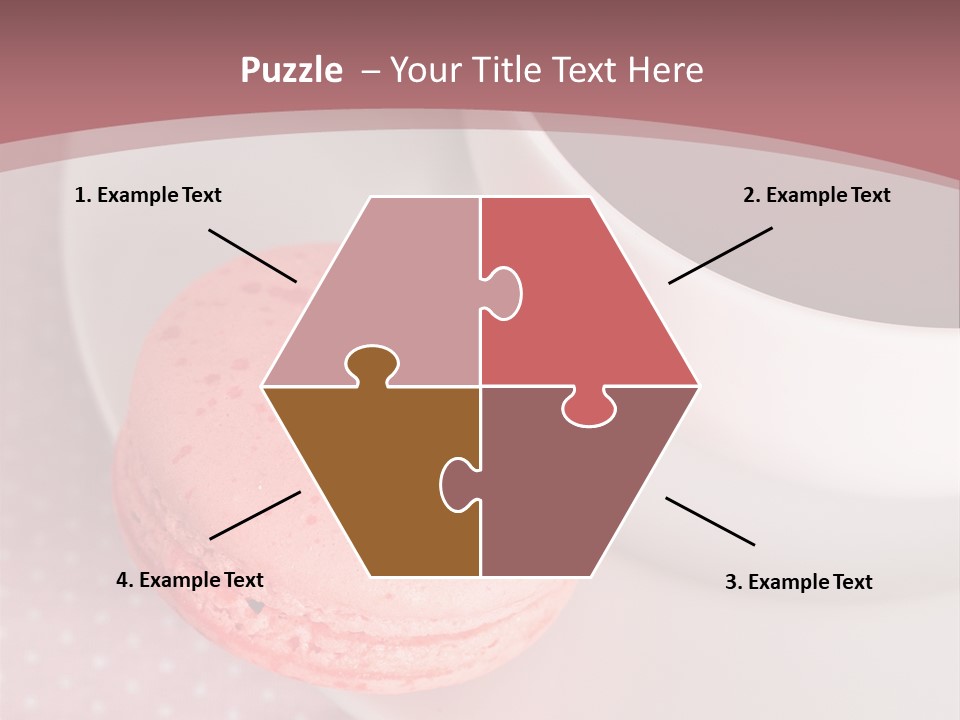 Puzzle – Your Title Text Here

1. Example Text

2. Example Text

4. Example Text

3. Example Text